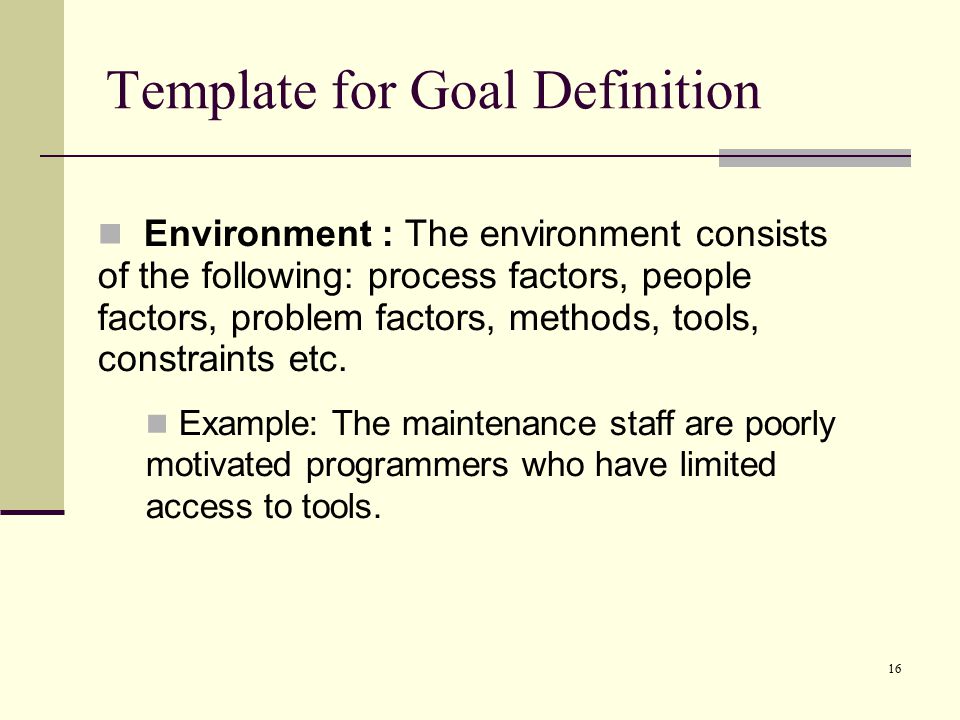 Template for Goal Definition

Environment : The environment consists of the following: process factors, people factors, problem factors, methods, tools, constraints etc.

Example: The maintenance staff are poorly motivated programmers who have limited access to tools.

16